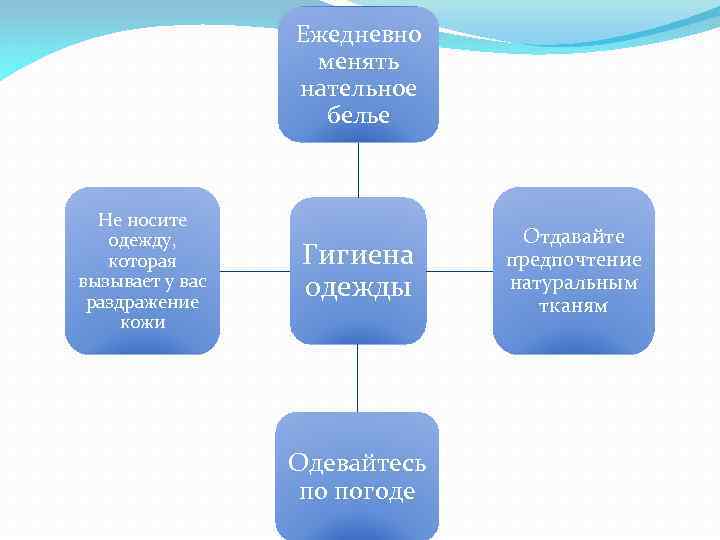 Ежедневно менять нательное белье

Не носите одежду, которая вызывает у вас раздражение кожи

Гигиена одежды

Отдавайте предпочтение натуральным тканям

Одевайтесь по погоде